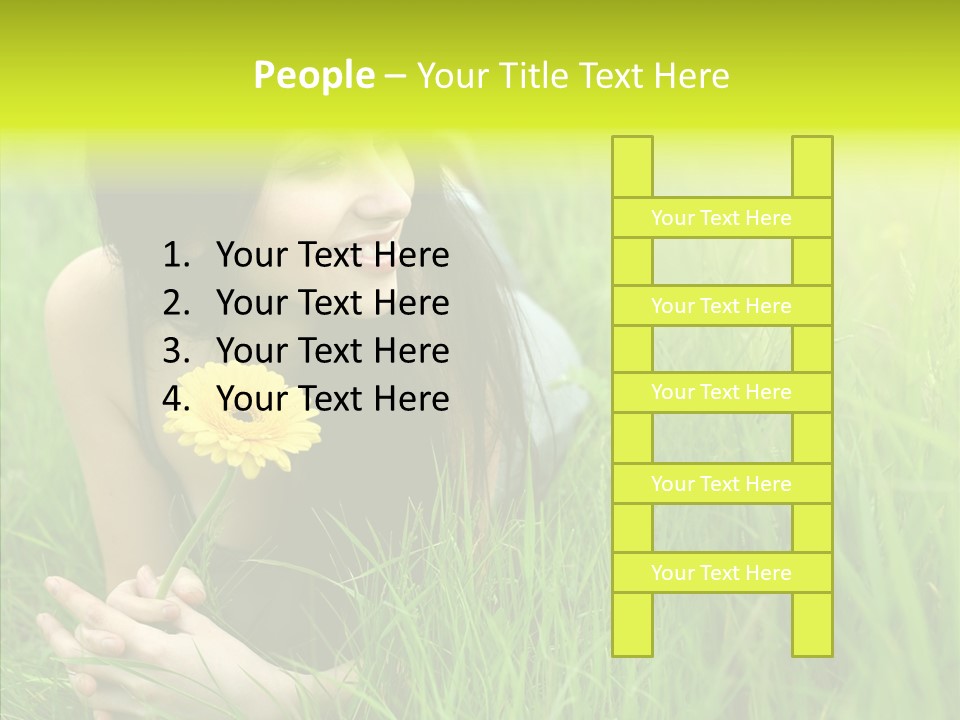 People – Your Title Text Here

1. Your Text Here
2. Your Text Here
3. Your Text Here
4. Your Text Here

Your Text Here

Your Text Here

Your Text Here

Your Text Here

Your Text Here